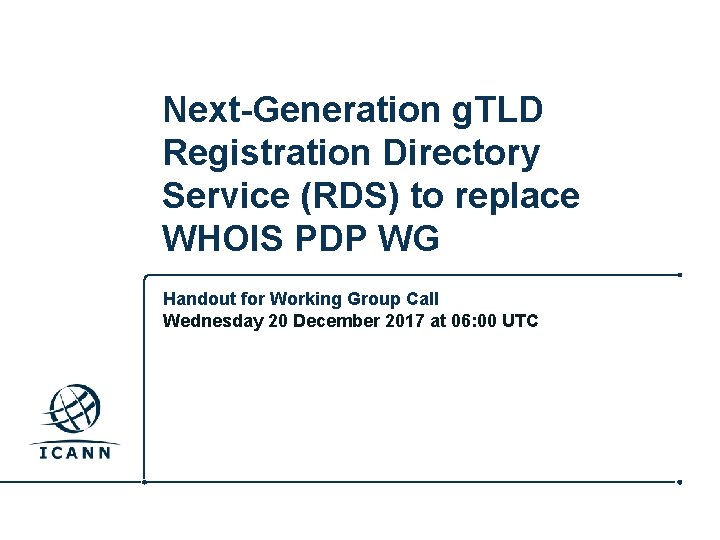 Next-Generation gTLD Registration Directory Service (RDS) to replace WHOIS PDP WG

Handout for Working Group Call
Wednesday 20 December 2017 at 06:00 UTC

ICANN